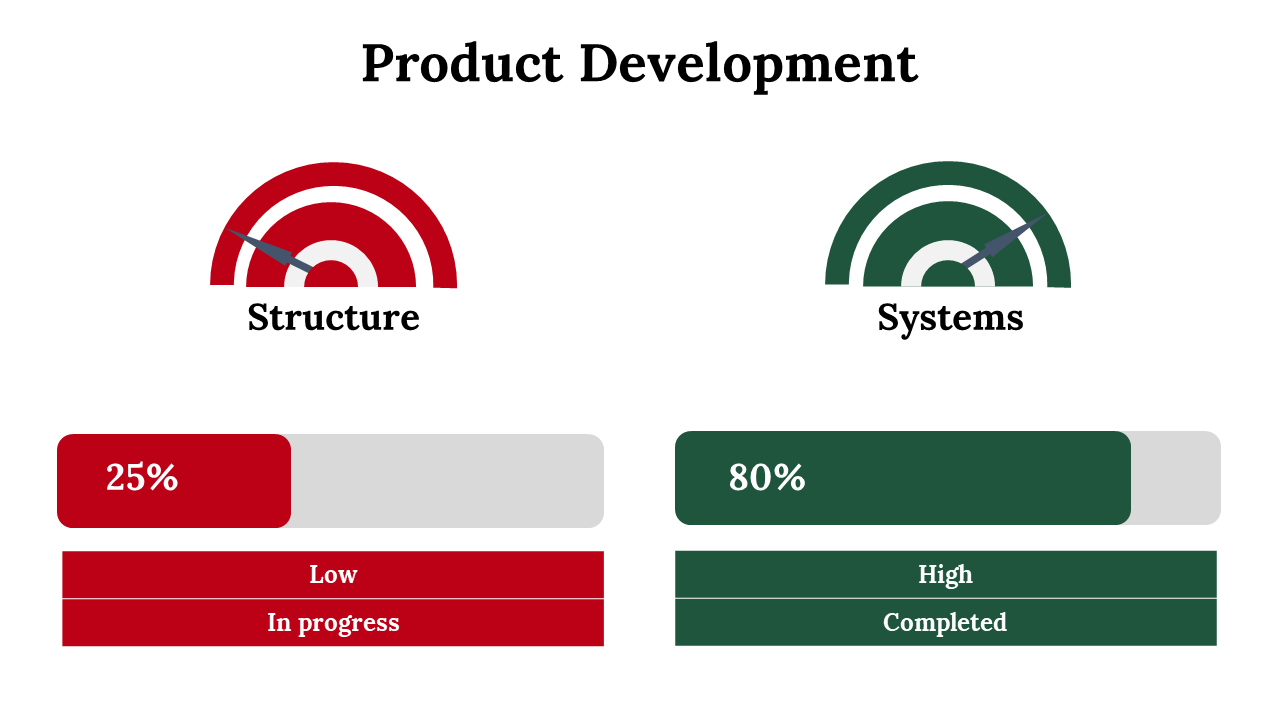 Product Development

Structure

25%

Low

In progress

Systems

80%

High

Completed